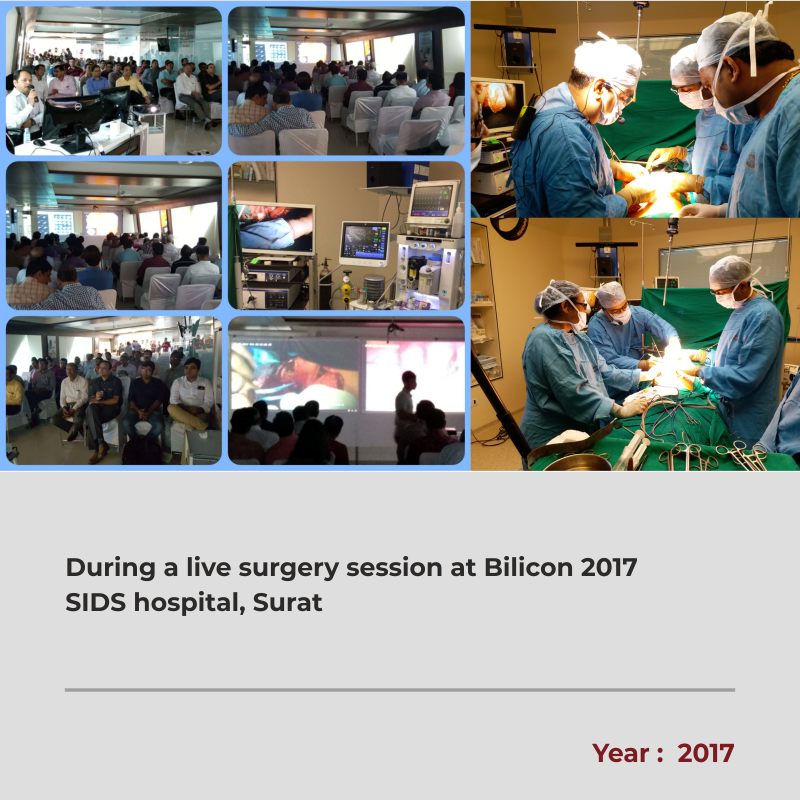 During a live surgery session at Bilicon 2017
SIDS hospital, Surat

Year : 2017